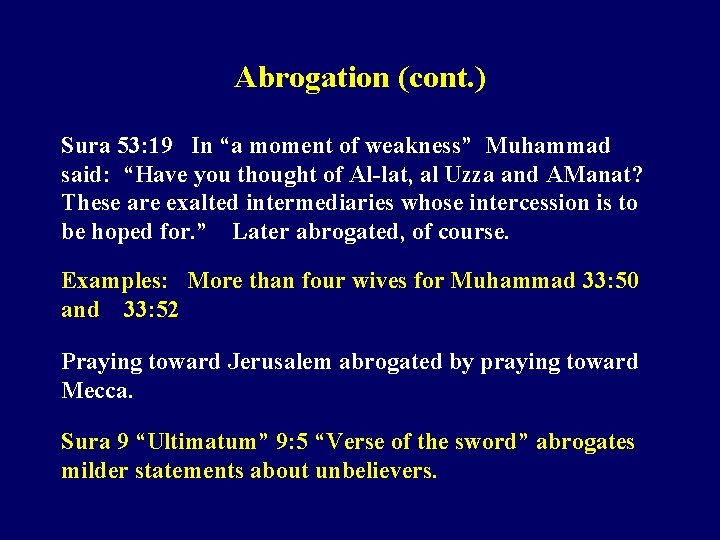 Abrogation (cont.)

Sura 53:19 In “a moment of weakness” Muhammad said: “Have you thought of Al-lat, al Uzza and AManat? These are exalted intermediaries whose intercession is to be hoped for.” Later abrogated, of course.

Examples: More than four wives for Muhammad 33:50 and 33:52

Praying toward Jerusalem abrogated by praying toward Mecca.

Sura 9 “Ultimatum” 9:5 “Verse of the sword” abrogates milder statements about unbelievers.